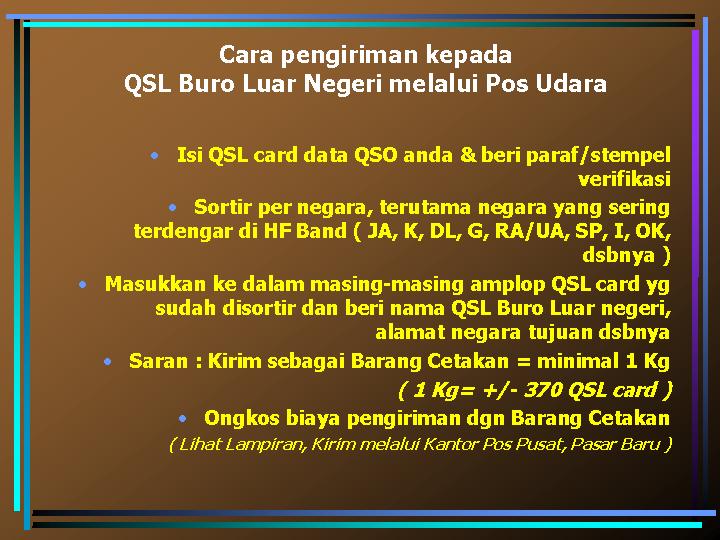 Cara pengiriman kepada
QSL Buro Luar Negeri melalui Pos Udara

• Isi QSL card data QSO anda & beri paraf/stempel verifikasi

• Sortir per negara, terutama negara yang sering terdengar di HF Band ( JA, K, DL, G, RA/UA, SP, I, OK, dsbnya )

• Masukkan ke dalam masing-masing amplop QSL card yg sudah disortir dan beri nama QSL Buro Luar negeri, alamat negara tujuan dsbnya

• Saran : Kirim sebagai Barang Cetakan = minimal 1 Kg

( 1 Kg= +/- 370 QSL card )

• Ongkos biaya pengiriman dgn Barang Cetakan

( Lihat Lampiran, Kirim melalui Kantor Pos Pusat, Pasar Baru )